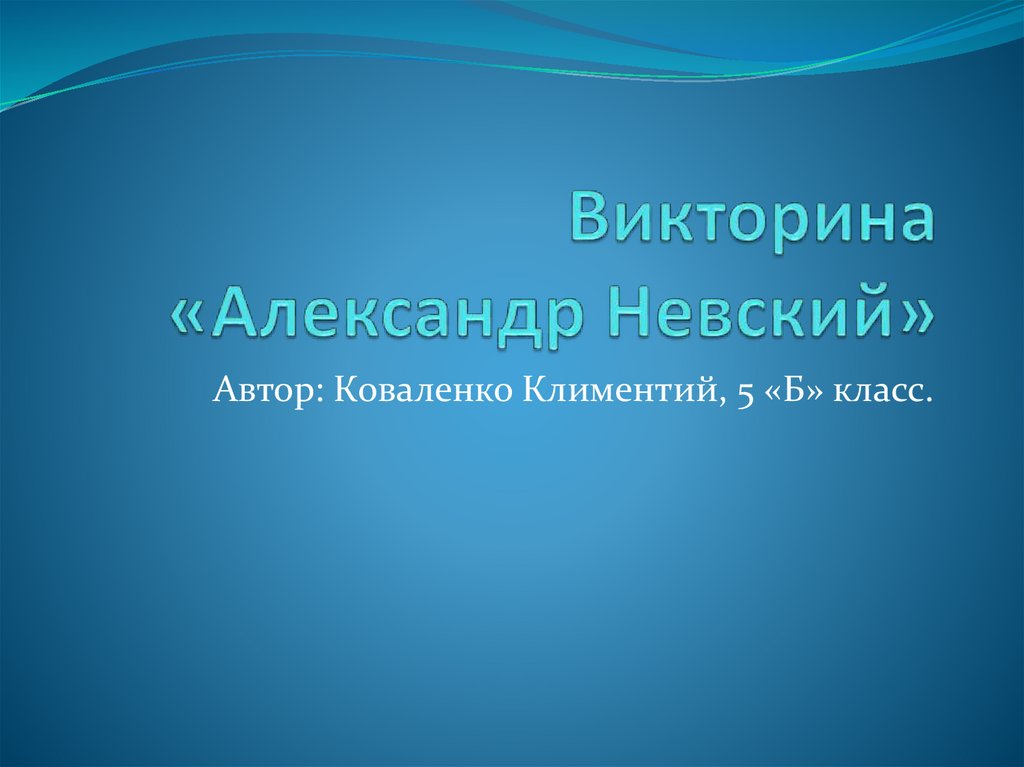 Викторина «Александр Невский»

Автор: Коваленко Климентий, 5 «Б» класс.